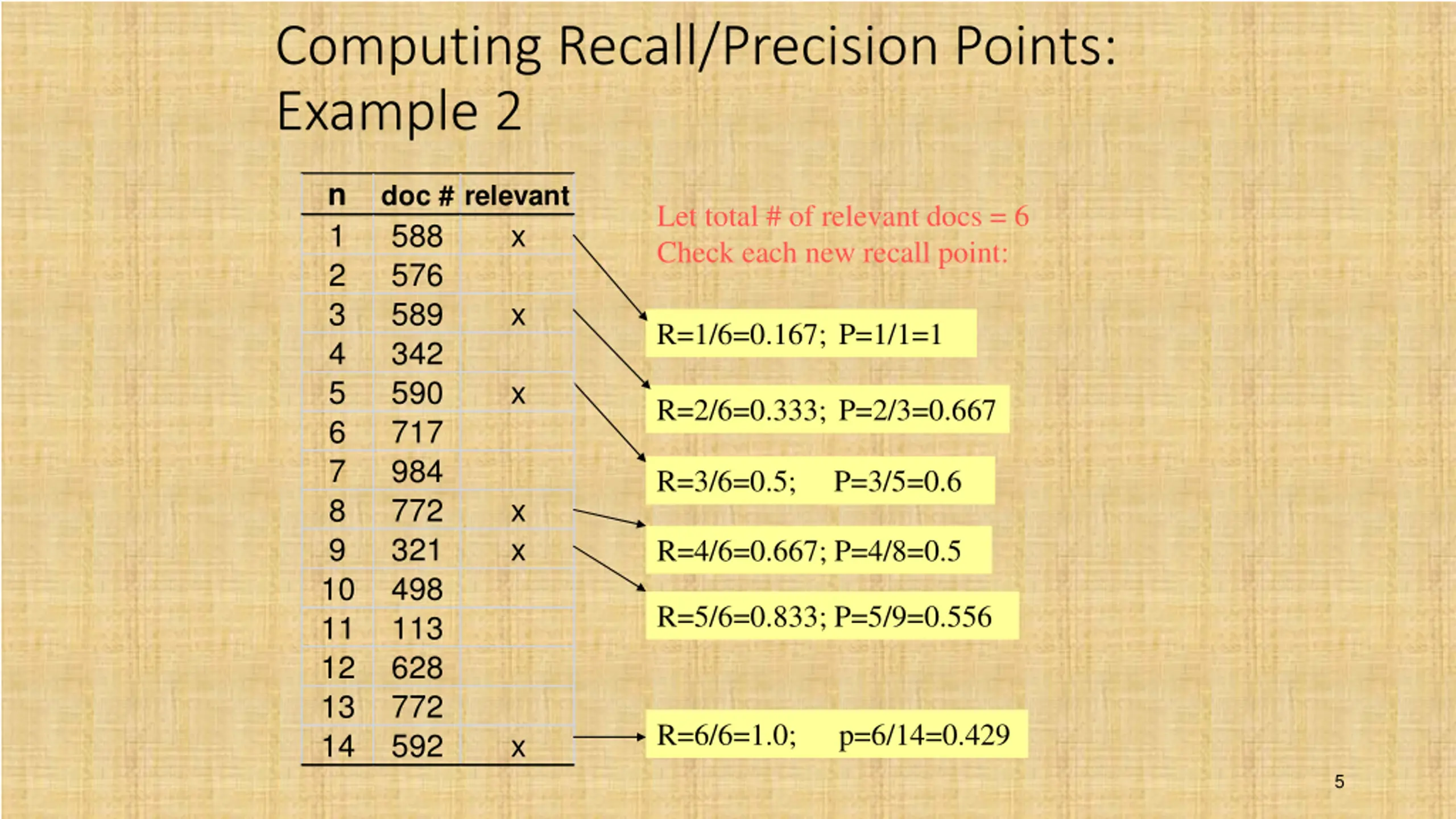 Computing Recall/Precision Points: Example 2

| n | doc # | relevant |
|---|---|---|
| 1 | 588 | x |
| 2 | 576 | |
| 3 | 589 | x |
| 4 | 342 | |
| 5 | 590 | x |
| 6 | 717 | |
| 7 | 984 | |
| 8 | 772 | x |
| 9 | 321 | x |
| 10 | 498 | |
| 11 | 113 | |
| 12 | 628 | |
| 13 | 772 | |
| 14 | 592 | x |

Let total # of relevant docs = 6
Check each new recall point:

R=1/6=0.167; P=1/1=1

R=2/6=0.333; P=2/3=0.667

R=3/6=0.5; P=3/5=0.6

R=4/6=0.667; P=4/8=0.5

R=5/6=0.833; P=5/9=0.556

R=6/6=1.0; p=6/14=0.429

5